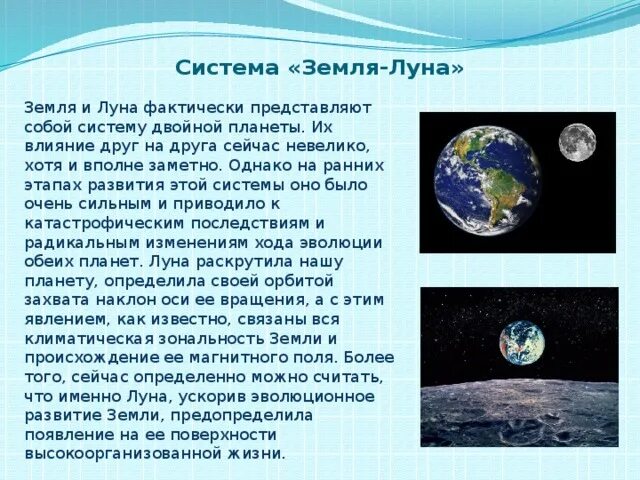 Система «Земля-Луна»

Земля и Луна фактически представляют собой систему двойной планеты. Их влияние друг на друга сейчас невелико, хотя и вполне заметно. Однако на ранних этапах развития этой системы оно было очень сильным и приводило к катастрофическим последствиям и радикальным изменениям хода эволюции обеих планет. Луна раскрутила нашу планету, определила своей орбитой захвата наклон оси ее вращения, а с этим явлением, как известно, связаны вся климатическая зональность Земли и происхождение ее магнитного поля. Более того, сейчас определенно можно считать, что именно Луна, ускорив эволюционное развитие Земли, предопределила появление на ее поверхности высокоорганизованной жизни.